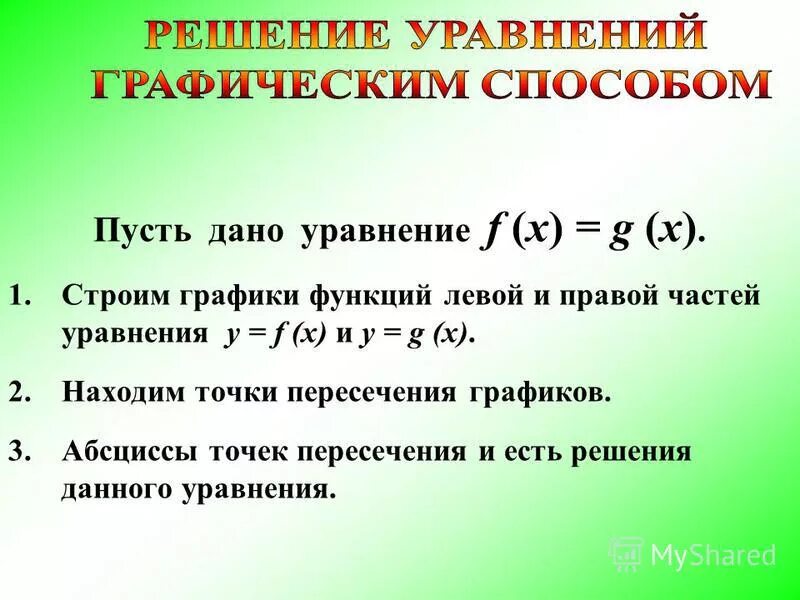 РЕШЕНИЕ УРАВНЕНИЙ ГРАФИЧЕСКИМ СПОСОБОМ

Пусть дано уравнение $f(x) = g(x)$.

1. Строим графики функций левой и правой частей уравнения $y = f(x)$ и $y = g(x)$.

2. Находим точки пересечения графиков.

3. Абсциссы точек пересечения и есть решения данного уравнения.

MyShared